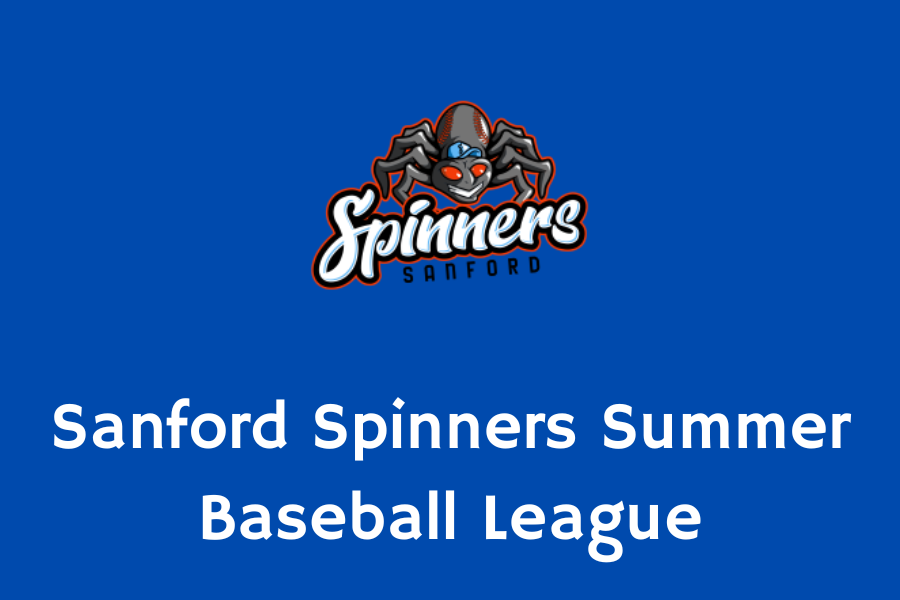 Spinners
SANFORD

Sanford Spinners Summer Baseball League